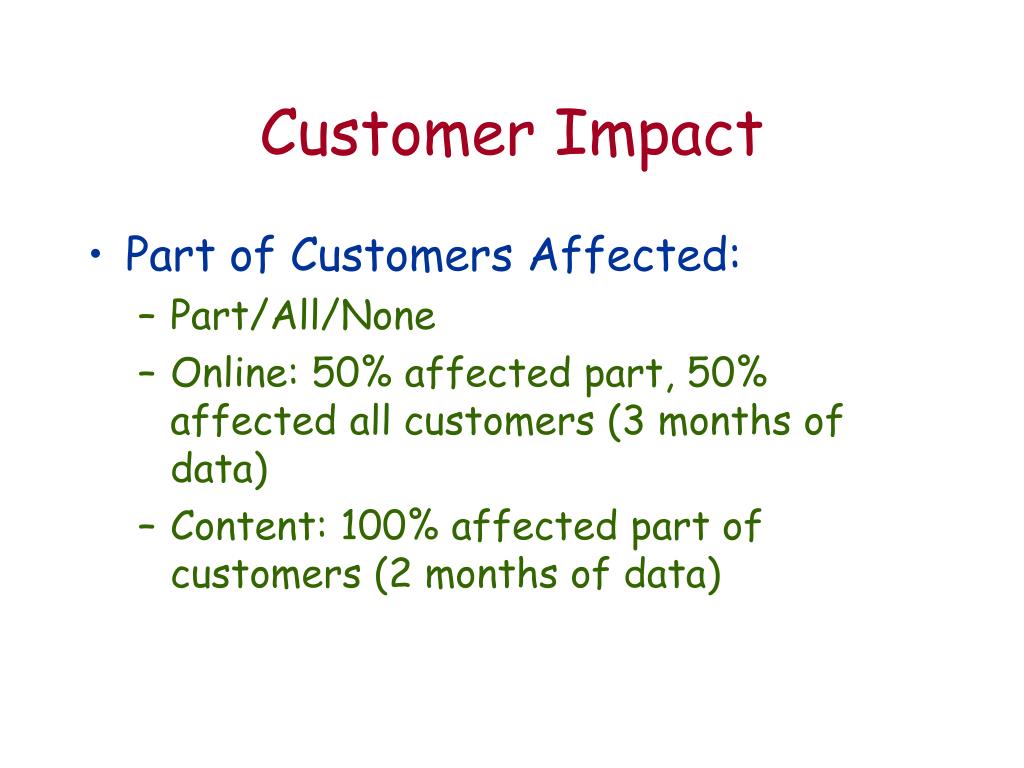 Customer Impact

• Part of Customers Affected:
– Part/All/None
– Online: 50% affected part, 50% affected all customers (3 months of data)
– Content: 100% affected part of customers (2 months of data)